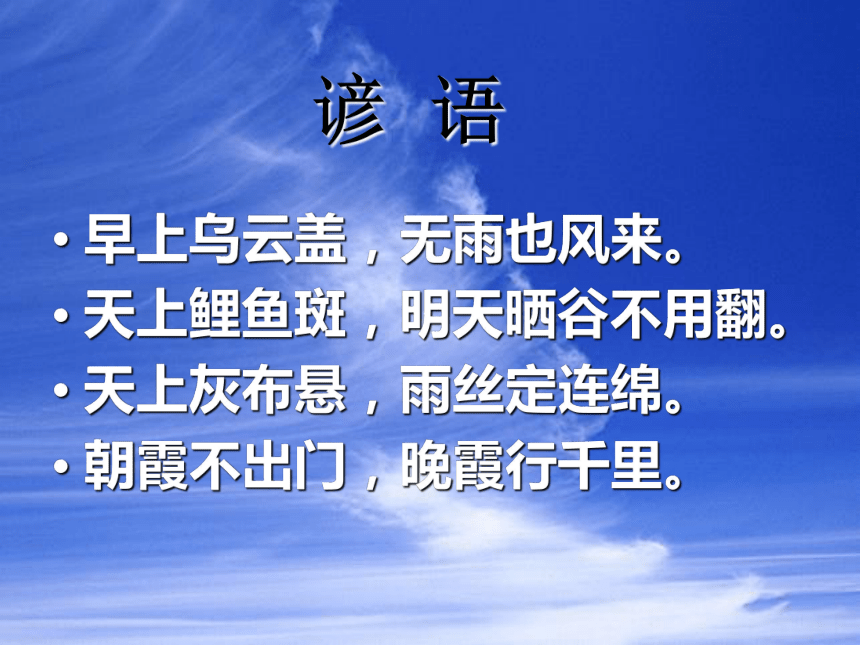 谚 语

• 早上乌云盖，无雨也风来。
• 天上鲤鱼斑，明天晒谷不用翻。
• 天上灰布悬，雨丝定连绵。
• 朝霞不出门，晚霞行千里。